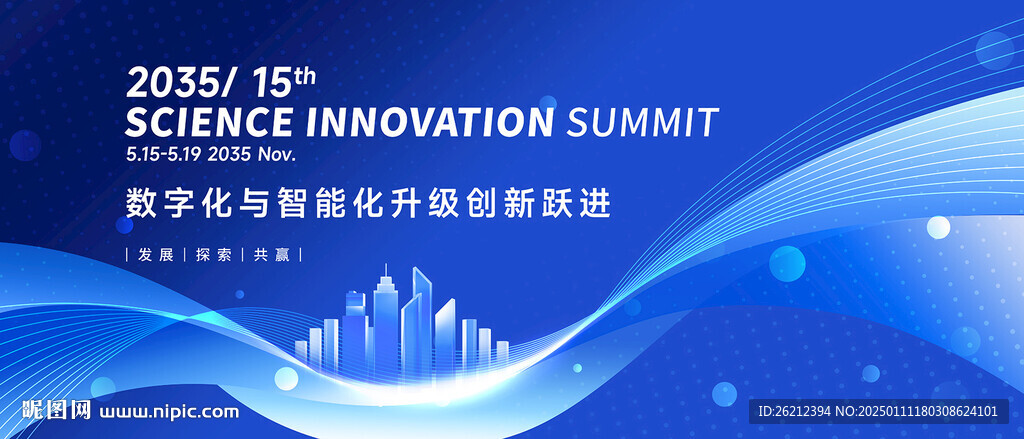 2035/ 15th
SCIENCE INNOVATION SUMMIT
5.15-5.19 2035 Nov.

数字化与智能化升级创新跃进

| 发展 | 探索 | 共赢 |

昵图网 www.nipic.com

ID:26212394 NO:20250111180308624101